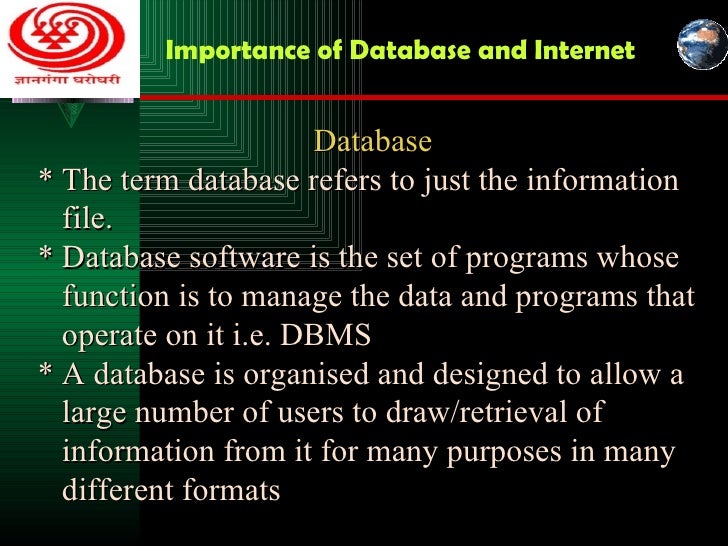 ज्ञानगंगा घरोघरी

Importance of Database and Internet

Database

* The term database refers to just the information file.

* Database software is the set of programs whose function is to manage the data and programs that operate on it i.e. DBMS

* A database is organised and designed to allow a large number of users to draw/retrieval of information from it for many purposes in many different formats